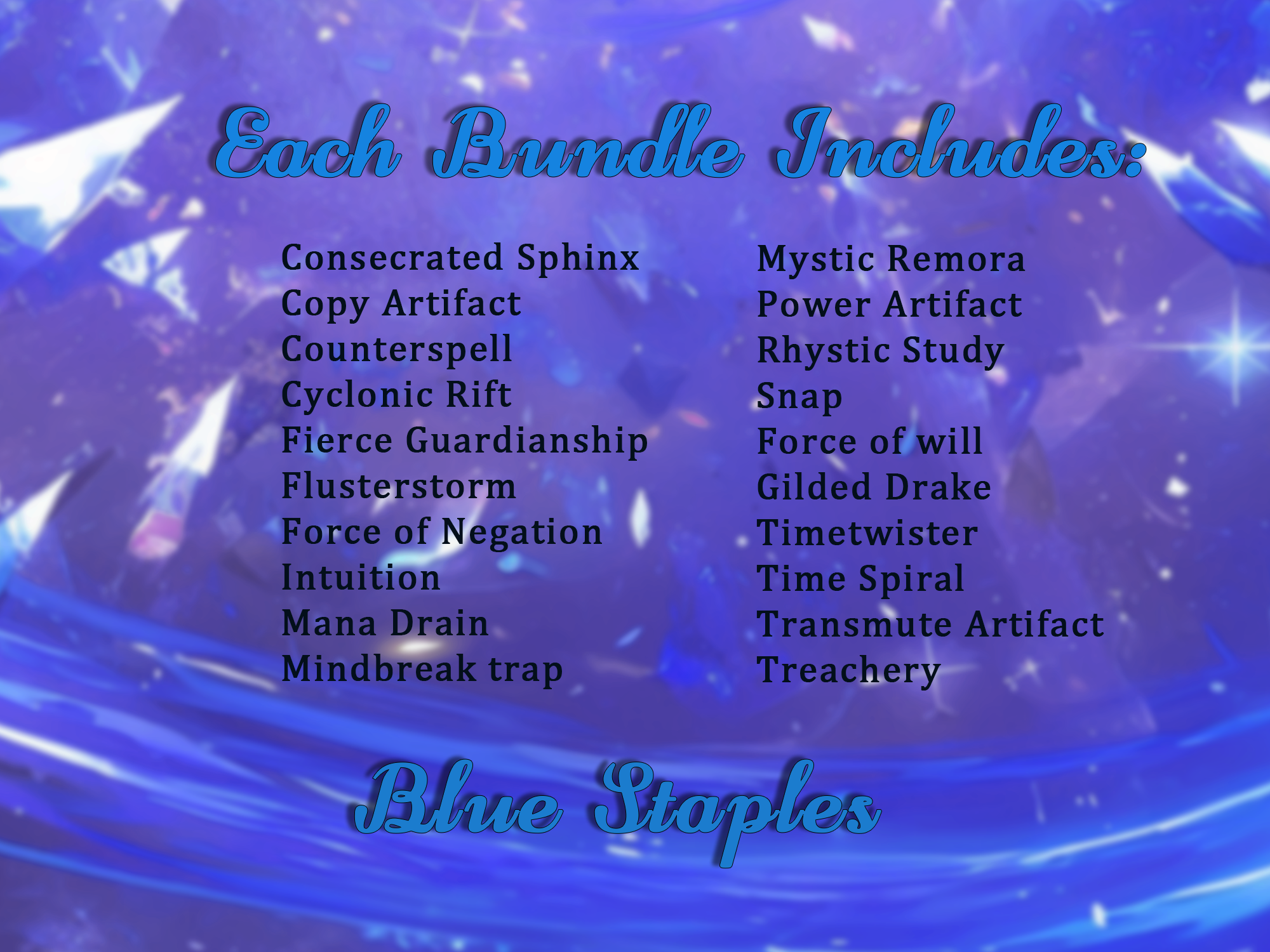 Each Bundle Includes:

Consecrated Sphinx
Copy Artifact
Counterspell
Cyclonic Rift
Fierce Guardianship
Flusterstorm
Force of Negation
Intuition
Mana Drain
Mindbreak trap

Mystic Remora
Power Artifact
Rhystic Study
Snap
Force of will
Gilded Drake
Timetwister
Time Spiral
Transmute Artifact
Treachery

Blue Staples